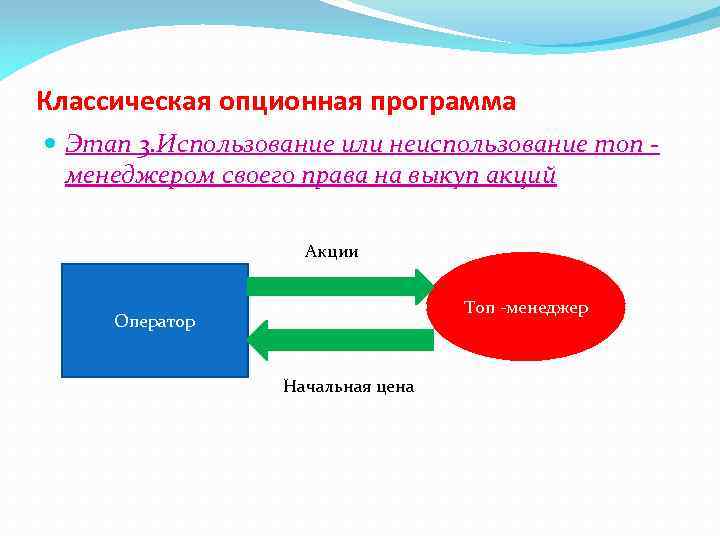 Классическая опционная программа

Этап 3.Использование или неиспользование топ - менеджером своего права на выкуп акций

Акции

Оператор

Топ -менеджер

Начальная цена